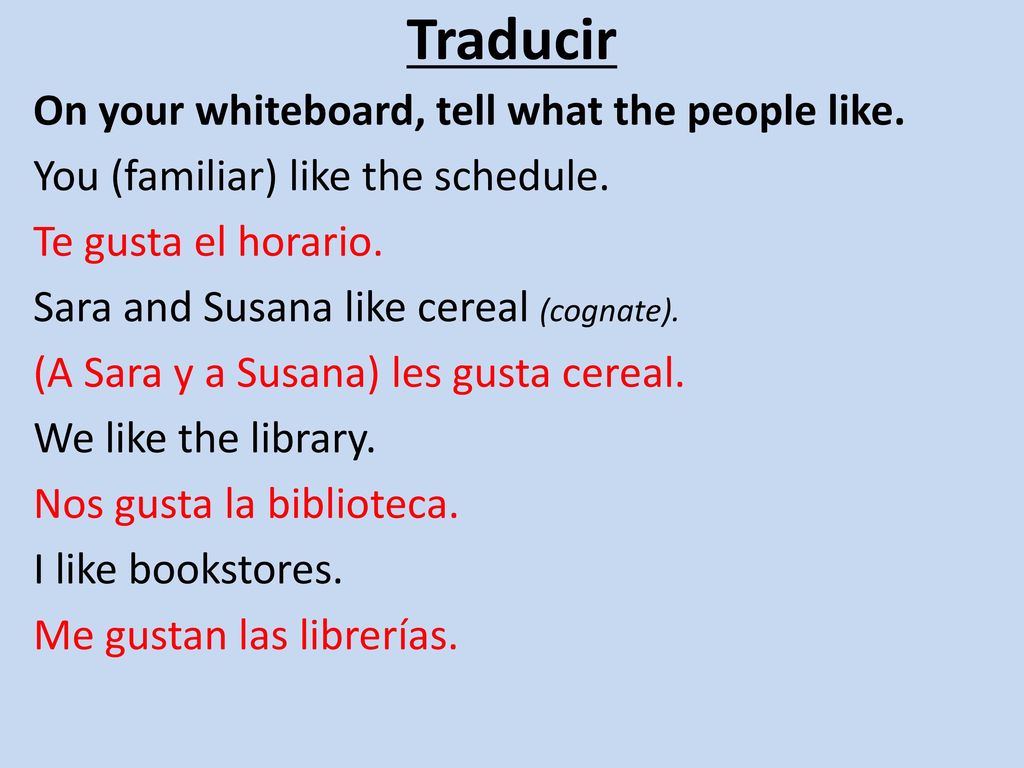 Traducir

On your whiteboard, tell what the people like.

You (familiar) like the schedule.

Te gusta el horario.

Sara and Susana like cereal (cognate).

(A Sara y a Susana) les gusta cereal.

We like the library.

Nos gusta la biblioteca.

I like bookstores.

Me gustan las librerías.